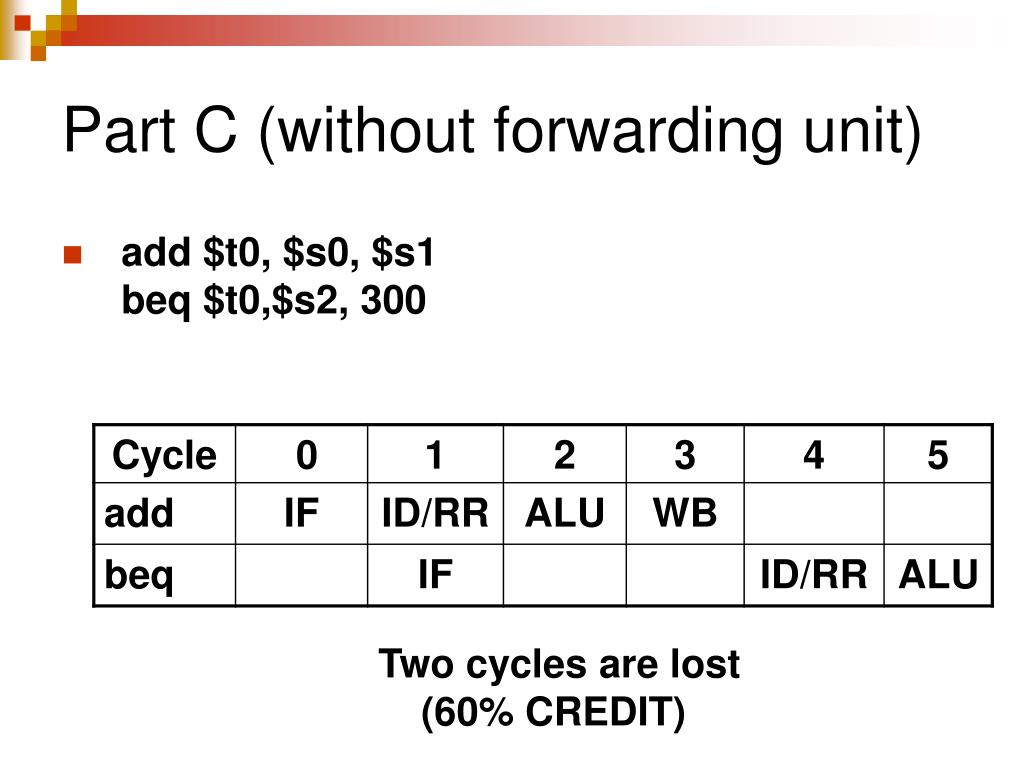 Part C (without forwarding unit)

add \$t0, \$s0, \$s1
beq \$t0,\$s2, 300

| Cycle | 0 | 1 | 2 | 3 | 4 | 5 |
|---|---|---|---|---|---|---|
| add | IF | ID/RR | ALU | WB | | |
| beq | | IF | | | ID/RR | ALU |

Two cycles are lost
(60% CREDIT)